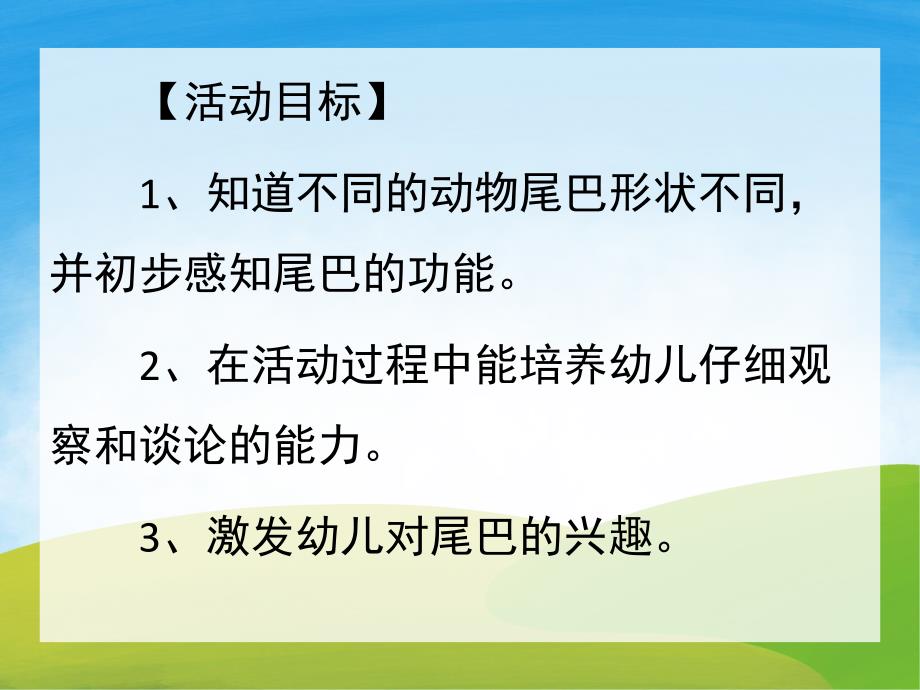 【活动目标】

1、知道不同的动物尾巴形状不同，并初步感知尾巴的功能。

2、在活动过程中能培养幼儿仔细观察和谈论的能力。

3、激发幼儿对尾巴的兴趣。